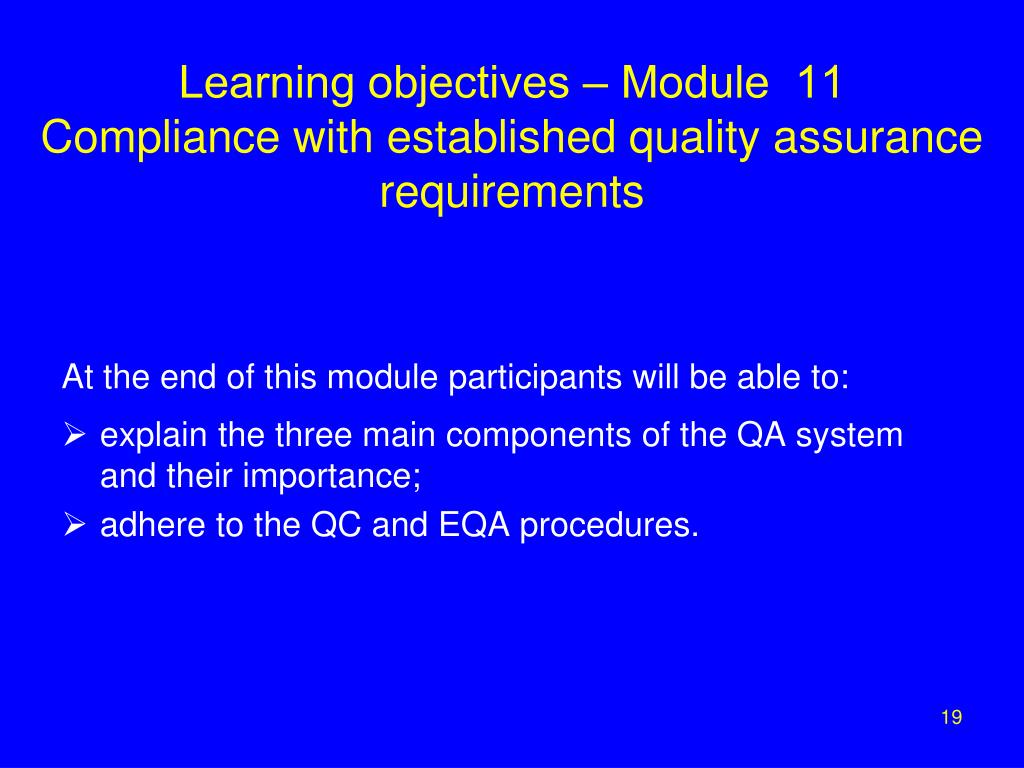 Learning objectives – Module 11
Compliance with established quality assurance requirements

At the end of this module participants will be able to:

➢ explain the three main components of the QA system and their importance;
➢ adhere to the QC and EQA procedures.

19